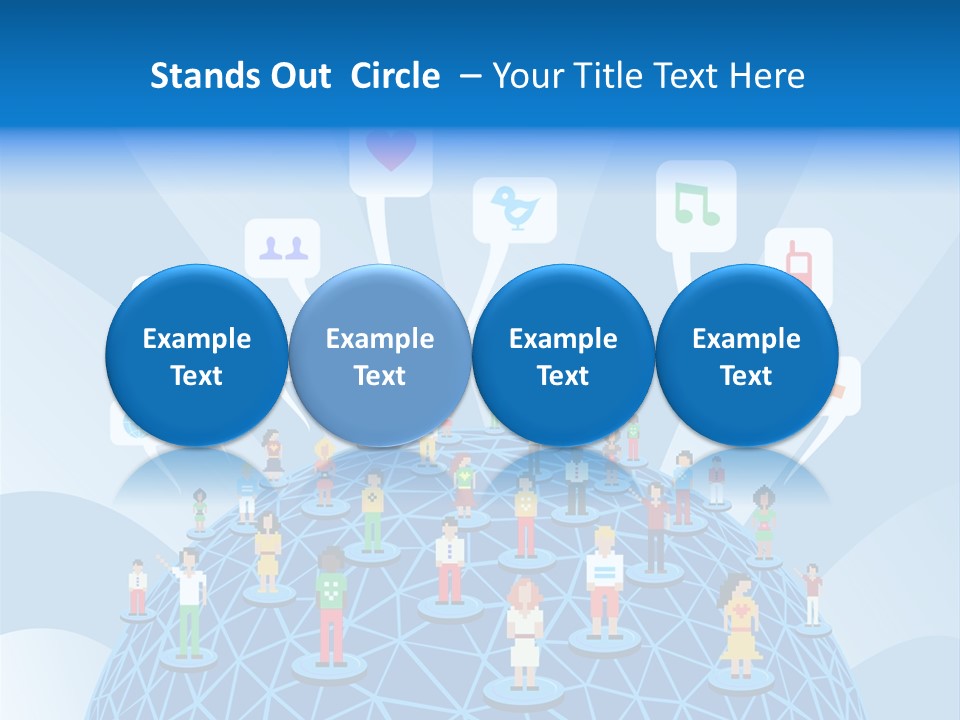 Stands Out Circle – Your Title Text Here

Example Text

Example Text

Example Text

Example Text